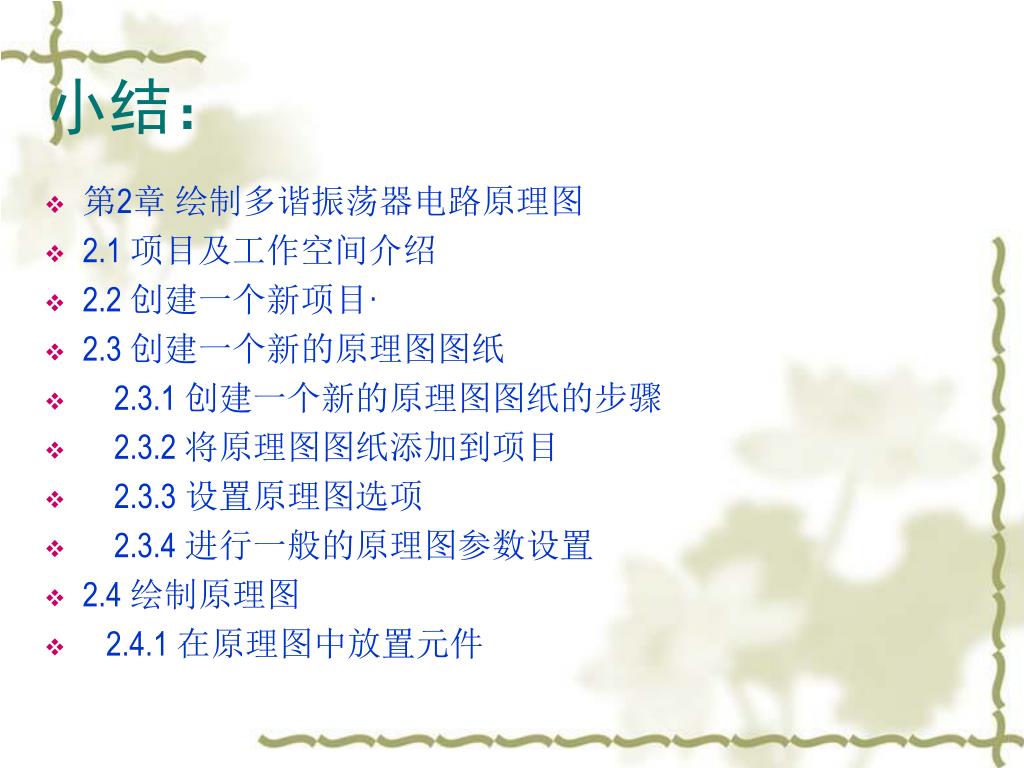 小结：

第2章 绘制多谐振荡器电路原理图
2.1 项目及工作空间介绍
2.2 创建一个新项目·
2.3 创建一个新的原理图图纸
2.3.1 创建一个新的原理图图纸的步骤
2.3.2 将原理图图纸添加到项目
2.3.3 设置原理图选项
2.3.4 进行一般的原理图参数设置
2.4 绘制原理图
2.4.1 在原理图中放置元件